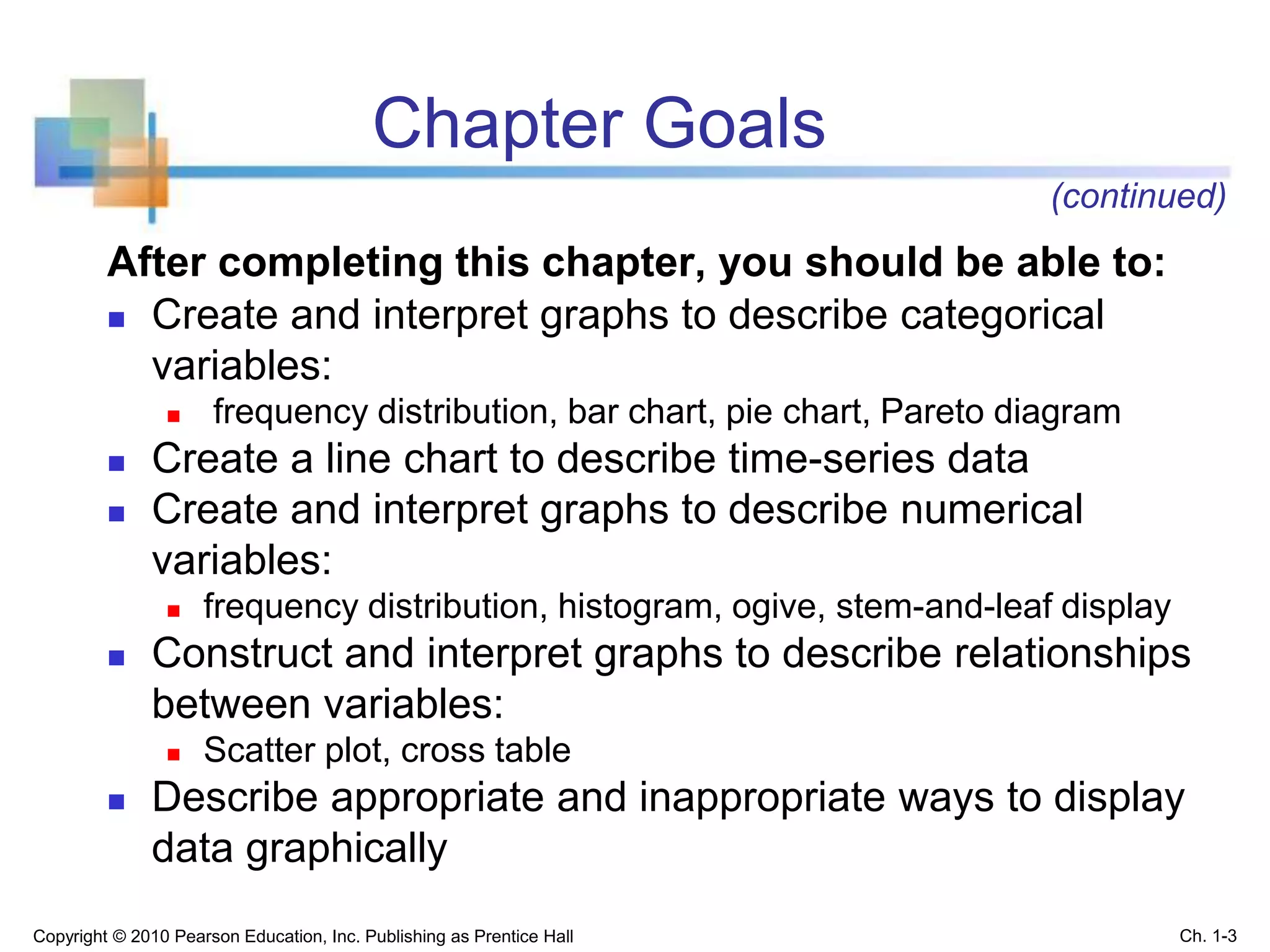 Chapter Goals

(continued)

After completing this chapter, you should be able to:

- Create and interpret graphs to describe categorical variables:
  - frequency distribution, bar chart, pie chart, Pareto diagram
- Create a line chart to describe time-series data
- Create and interpret graphs to describe numerical variables:
  - frequency distribution, histogram, ogive, stem-and-leaf display
- Construct and interpret graphs to describe relationships between variables:
  - Scatter plot, cross table
- Describe appropriate and inappropriate ways to display data graphically

Copyright © 2010 Pearson Education, Inc. Publishing as Prentice Hall

Ch. 1-3